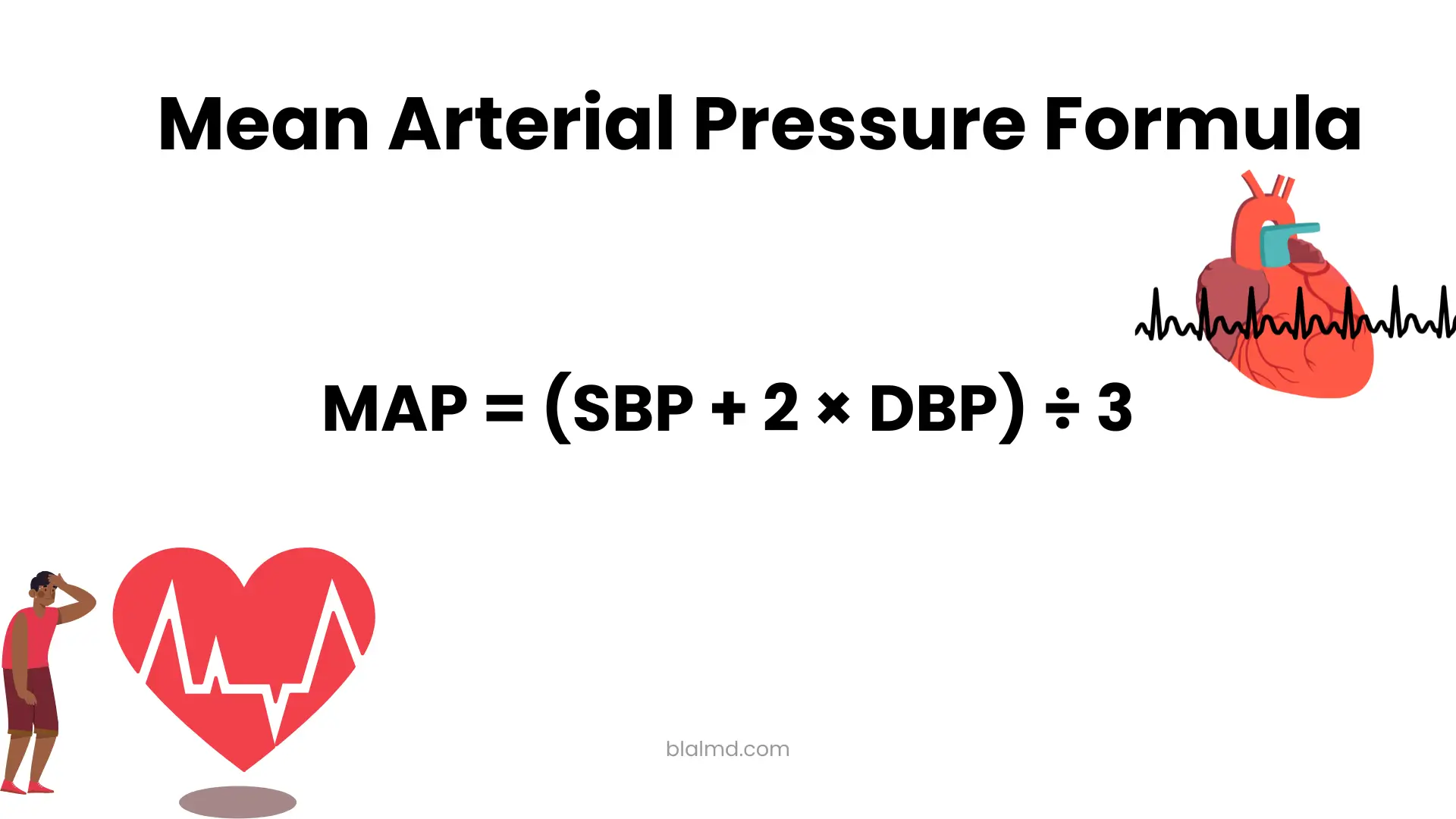 Mean Arterial Pressure Formula

$MAP = (SBP + 2 \times DBP) \div 3$

blalmd.com